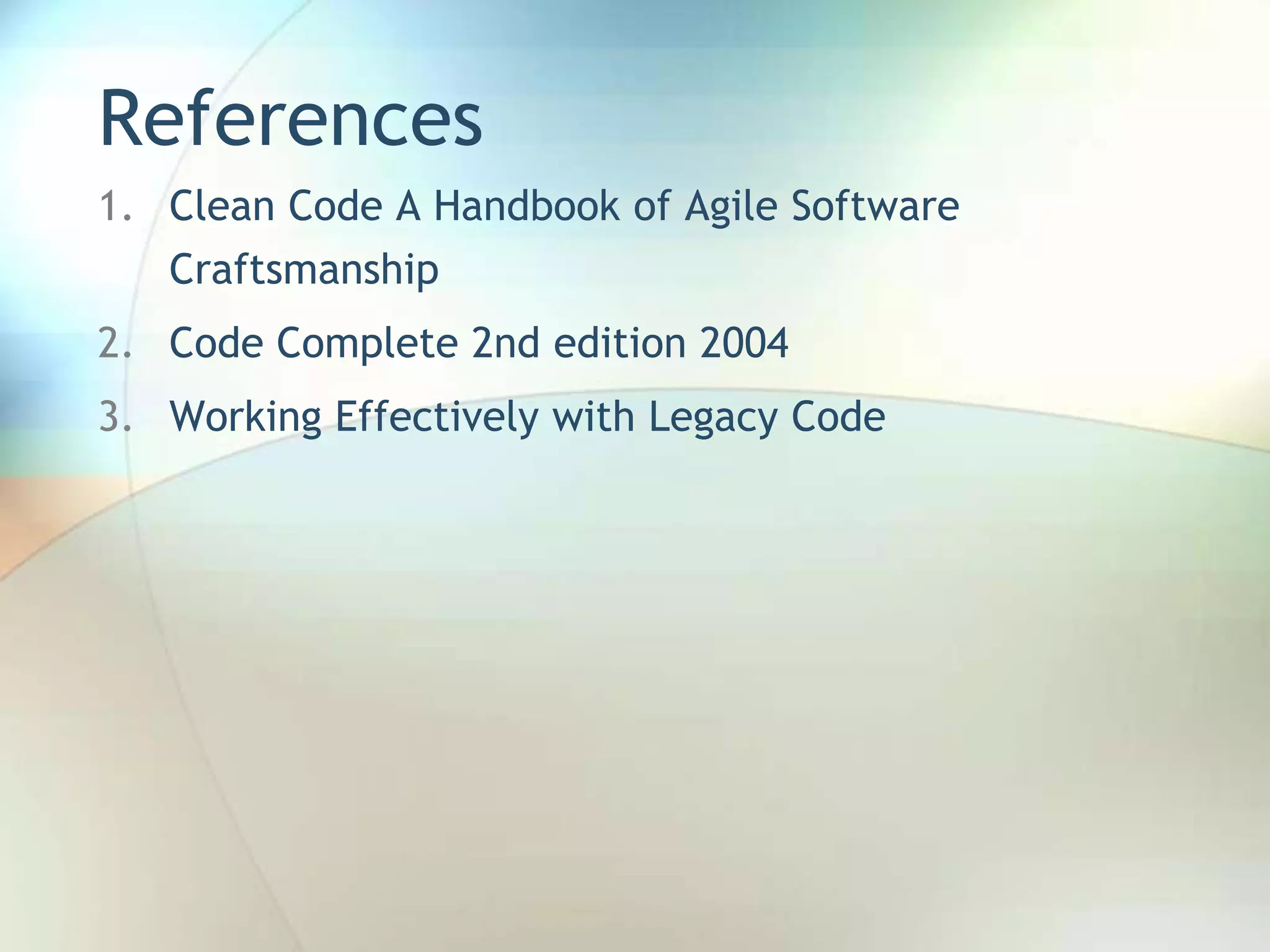 References

1. Clean Code A Handbook of Agile Software Craftsmanship
2. Code Complete 2nd edition 2004
3. Working Effectively with Legacy Code